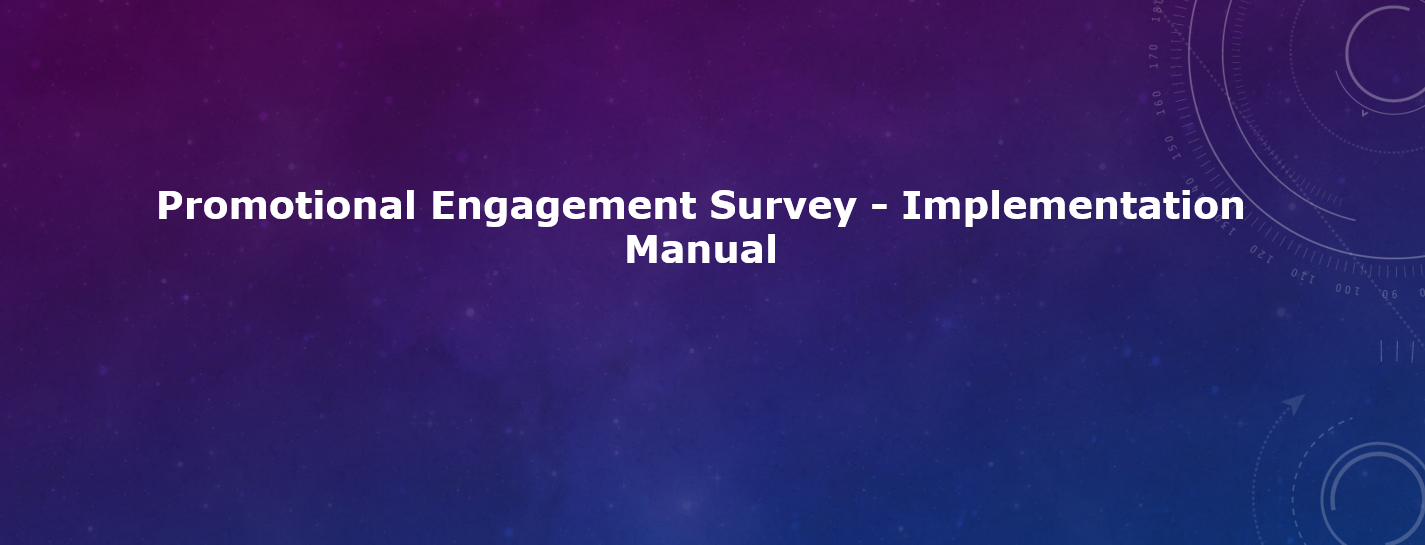 Promotional Engagement Survey - Implementation Manual